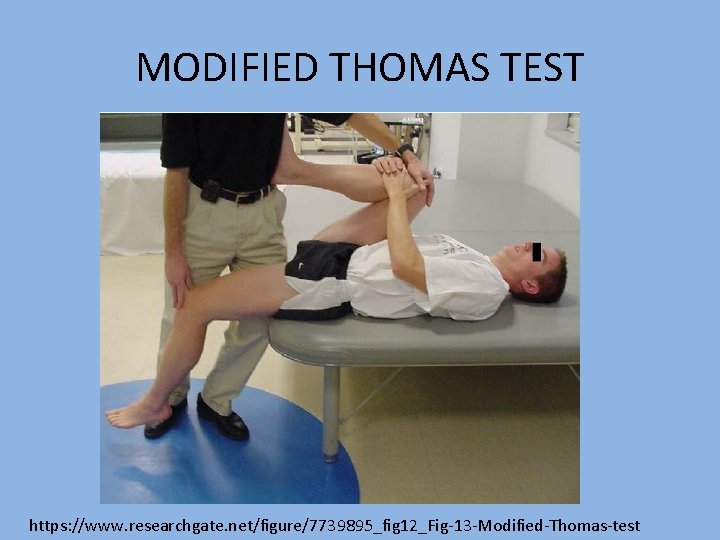 MODIFIED THOMAS TEST

https://www.researchgate.net/figure/7739895_fig12_Fig-13-Modified-Thomas-test